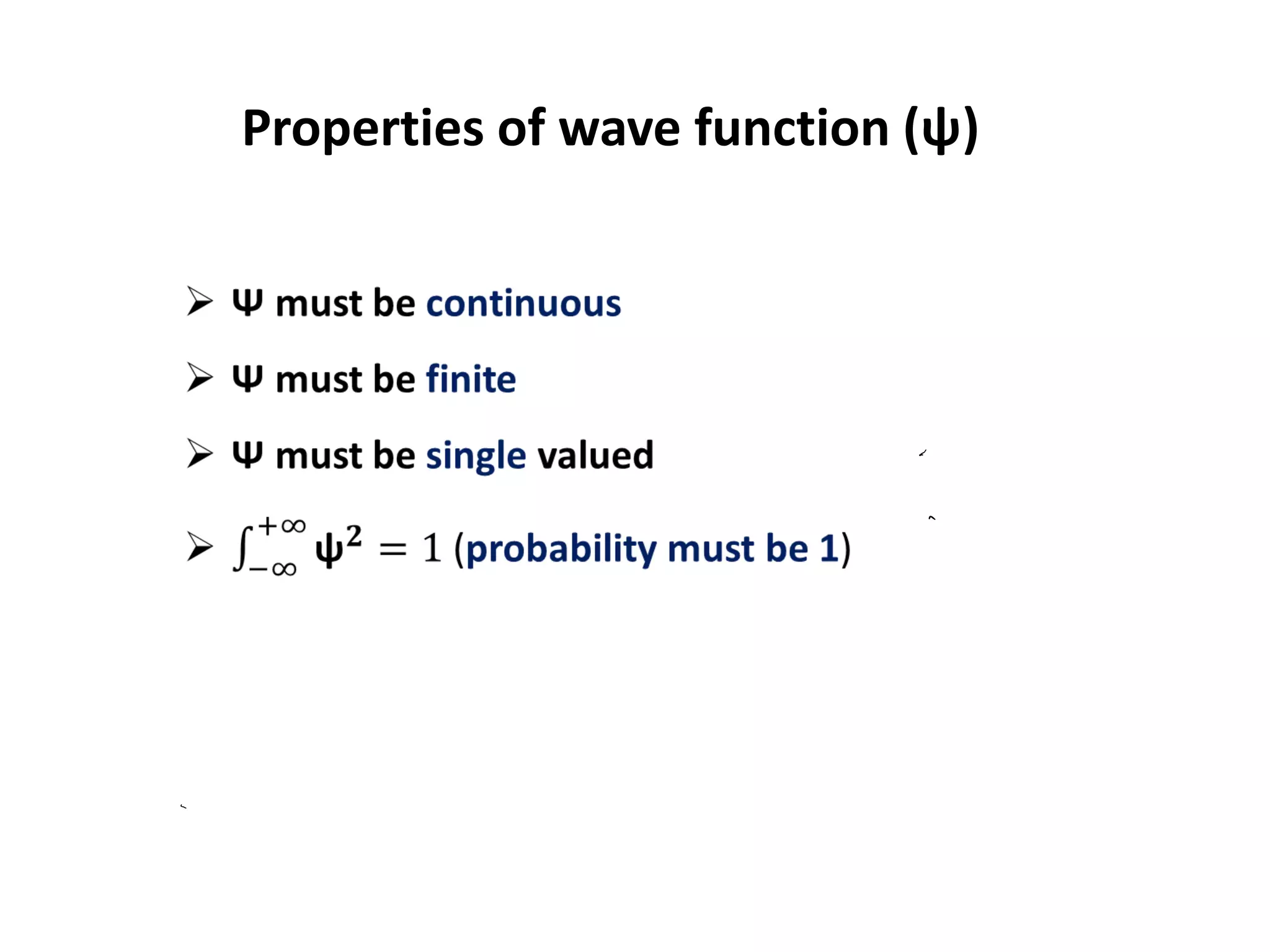 Properties of wave function (ψ)

➢ Ψ must be continuous

➢ Ψ must be finite

➢ Ψ must be single valued

➢ $\int_{-\infty}^{+\infty} \psi^2 = 1$ (probability must be 1)